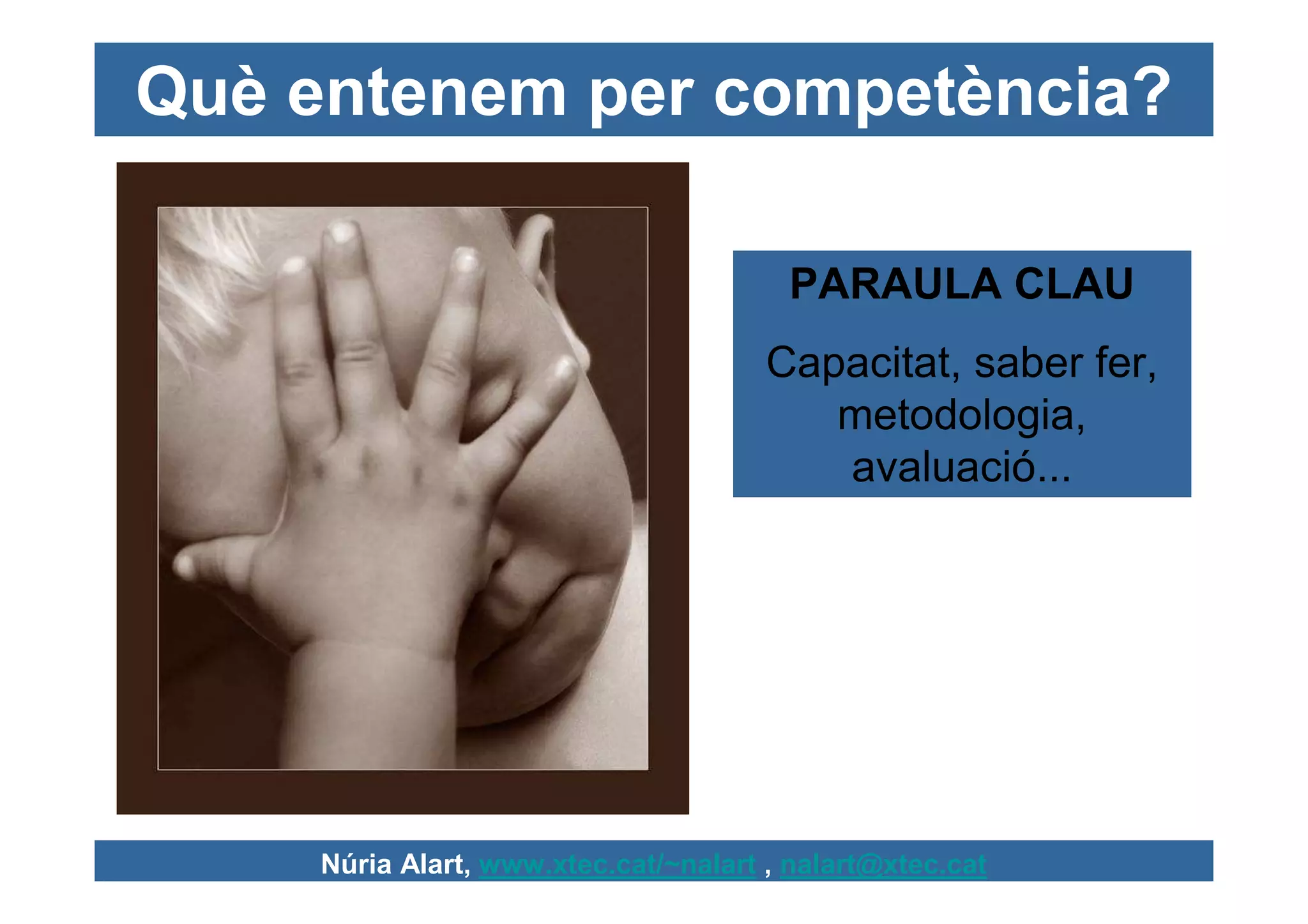 Què entenem per competència?

PARAULA CLAU

Capacitat, saber fer, metodologia, avaluació...

Núria Alart, www.xtec.cat/~nalart , nalart@xtec.cat